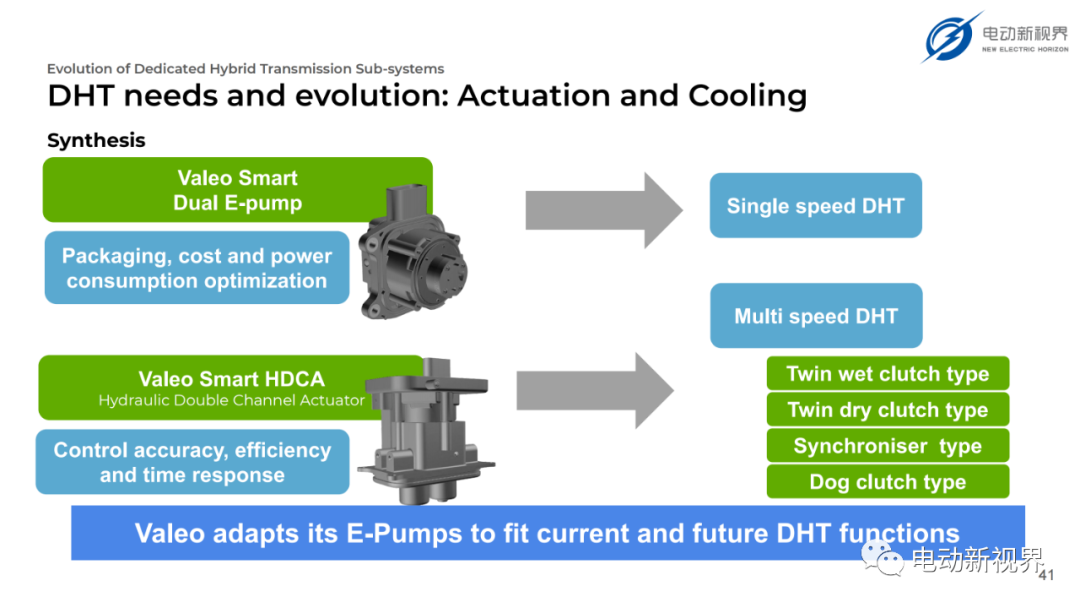 电动新视界
NEW ELECTRIC HORIZON

Evolution of Dedicated Hybrid Transmission Sub-systems

DHT needs and evolution: Actuation and Cooling

Synthesis

Valeo Smart Dual E-pump

Packaging, cost and power consumption optimization

Single speed DHT

Multi speed DHT

Valeo Smart HDCA
Hydraulic Double Channel Actuator

Control accuracy, efficiency and time response

Twin wet clutch type

Twin dry clutch type

Synchroniser type

Dog clutch type

Valeo adapts its E-Pumps to fit current and future DHT functions

电动新视界

41